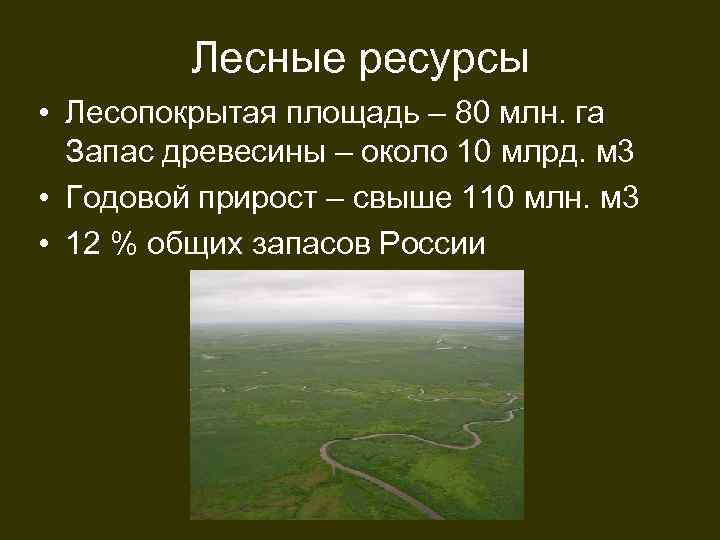 Лесные ресурсы

• Лесопокрытая площадь – 80 млн. га Запас древесины – около 10 млрд. м3
• Годовой прирост – свыше 110 млн. м3
• 12 % общих запасов России